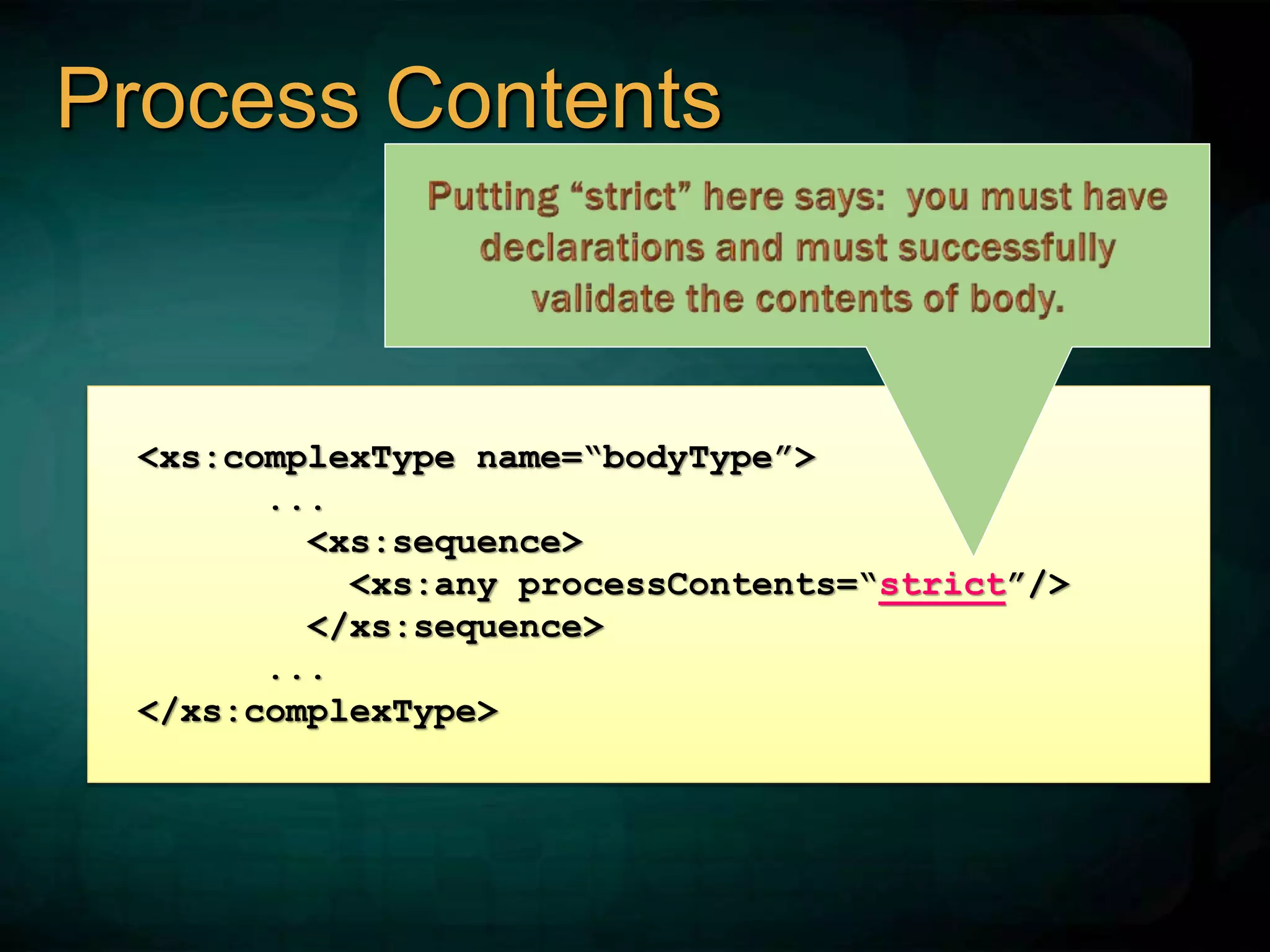 Process Contents

Putting “strict” here says: you must have declarations and must successfully validate the contents of body.

<xs:complexType name=“bodyType”>
...
<xs:sequence>
<xs:any processContents=“strict”/>
</xs:sequence>
...
</xs:complexType>